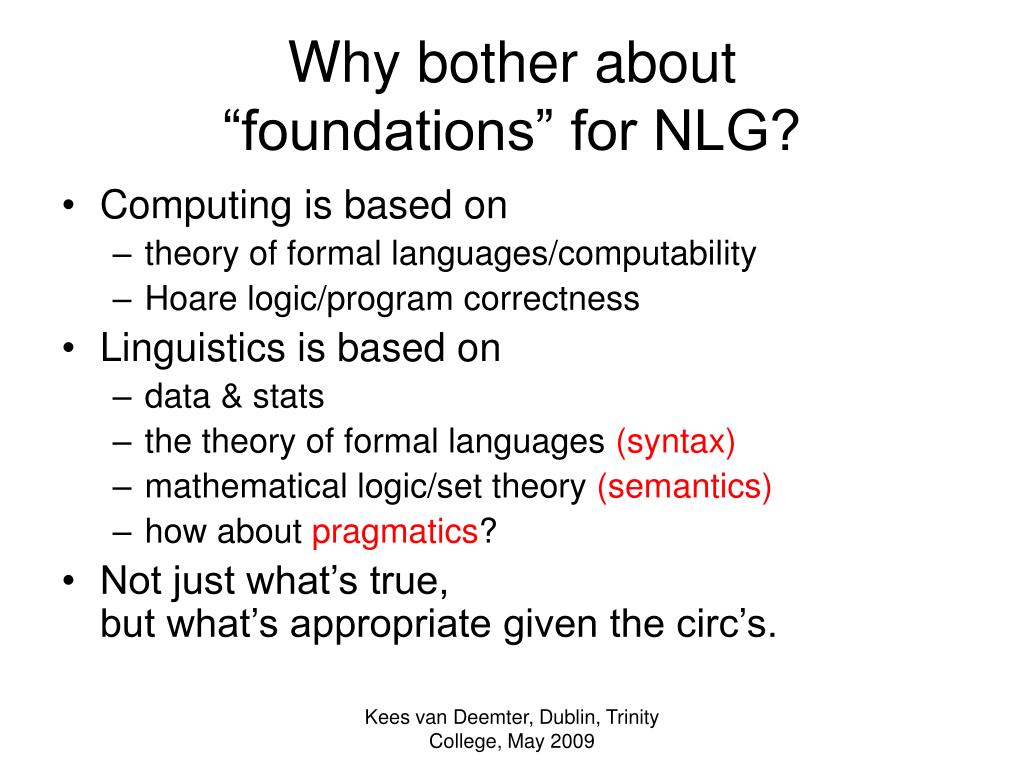 Why bother about
“foundations” for NLG?

• Computing is based on
– theory of formal languages/computability
– Hoare logic/program correctness
• Linguistics is based on
– data & stats
– the theory of formal languages (syntax)
– mathematical logic/set theory (semantics)
– how about pragmatics?
• Not just what’s true,
but what’s appropriate given the circ’s.

Kees van Deemter, Dublin, Trinity College, May 2009